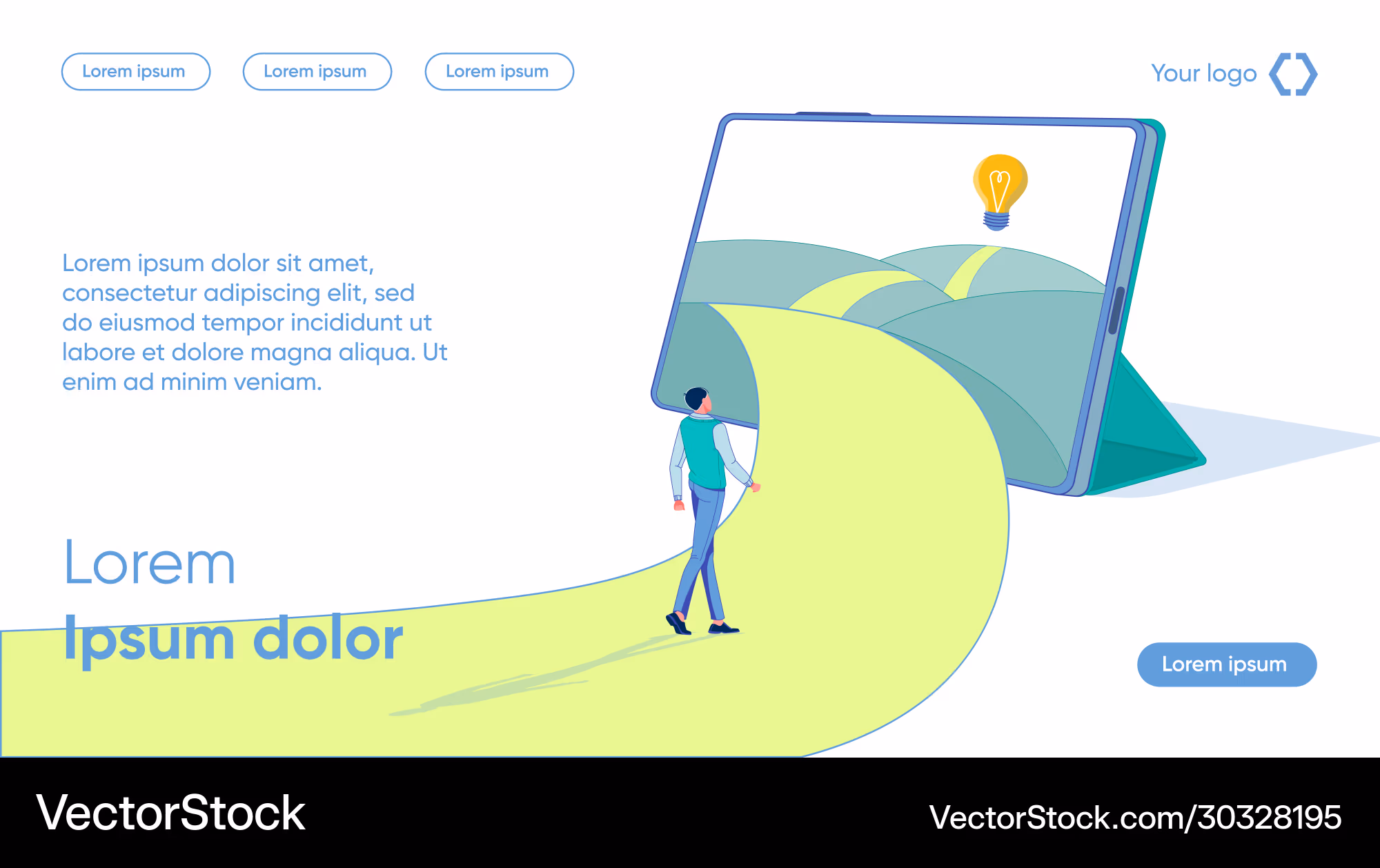 Lorem ipsum Lorem ipsum Lorem ipsum

Your logo

Lorem ipsum dolor sit amet, consectetur adipiscing elit, sed do eiusmod tempor incididunt ut labore et dolore magna aliqua. Ut enim ad minim veniam.

Lorem
Ipsum dolor

Lorem ipsum

VectorStock

VectorStock.com/30328195